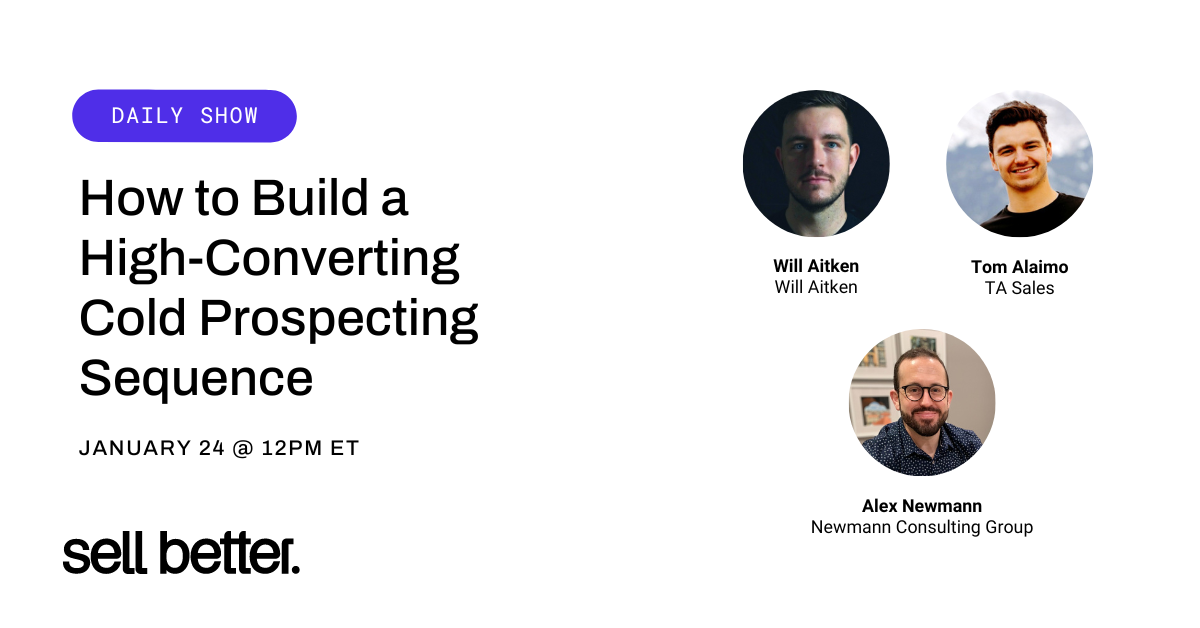 DAILY SHOW

How to Build a High-Converting Cold Prospecting Sequence

JANUARY 24 @ 12PM ET

sell better.

Will Aitken
Will Aitken

Tom Alaimo
TA Sales

Alex Newmann
Newmann Consulting Group